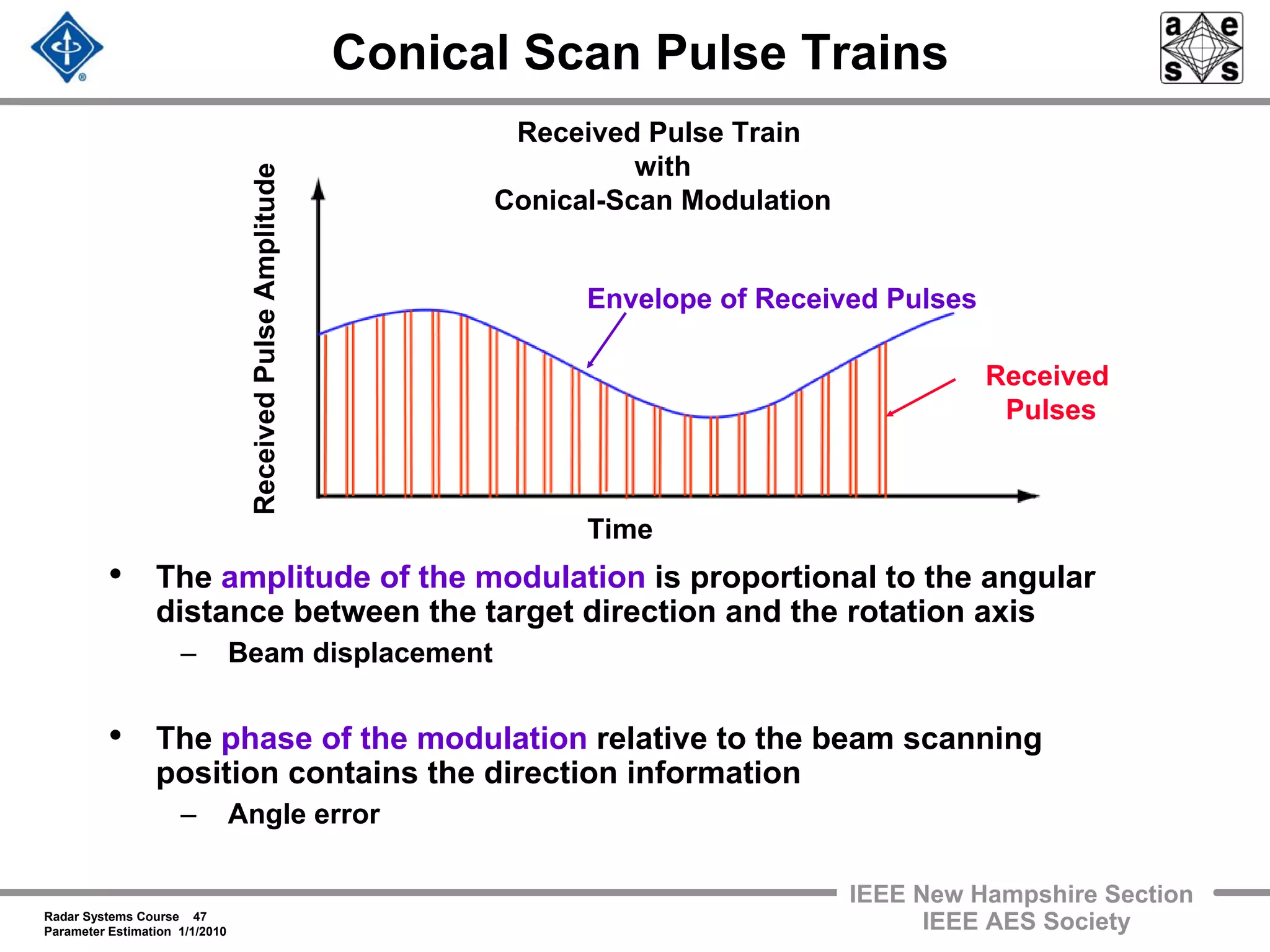 Conical Scan Pulse Trains

a e
s s

Received Pulse Train
with
Conical-Scan Modulation

Received Pulse Amplitude

Envelope of Received Pulses

Received Pulses

Time

• The amplitude of the modulation is proportional to the angular distance between the target direction and the rotation axis
– Beam displacement

• The phase of the modulation relative to the beam scanning position contains the direction information
– Angle error

Radar Systems Course 47
Parameter Estimation 1/1/2010

IEEE New Hampshire Section
IEEE AES Society